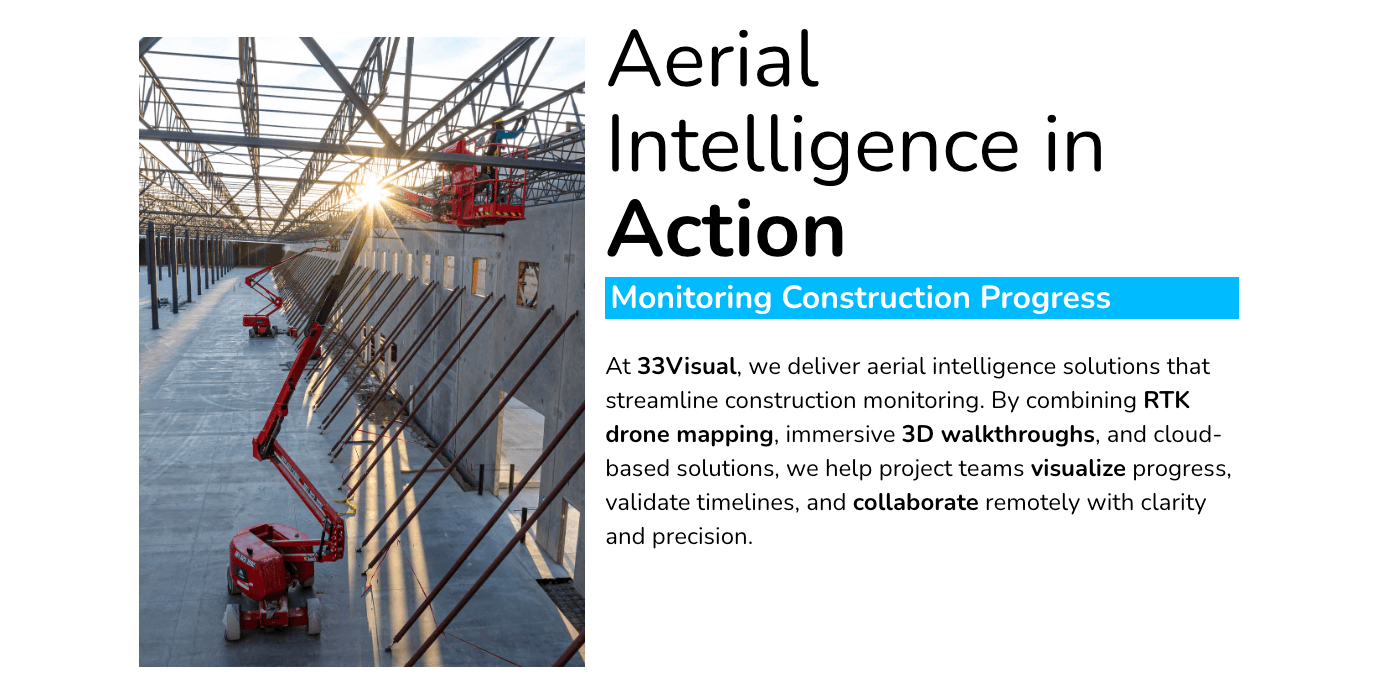 Aerial Intelligence in Action

Monitoring Construction Progress

At 33Visual, we deliver aerial intelligence solutions that streamline construction monitoring. By combining RTK drone mapping, immersive 3D walkthroughs, and cloud-based solutions, we help project teams visualize progress, validate timelines, and collaborate remotely with clarity and precision.